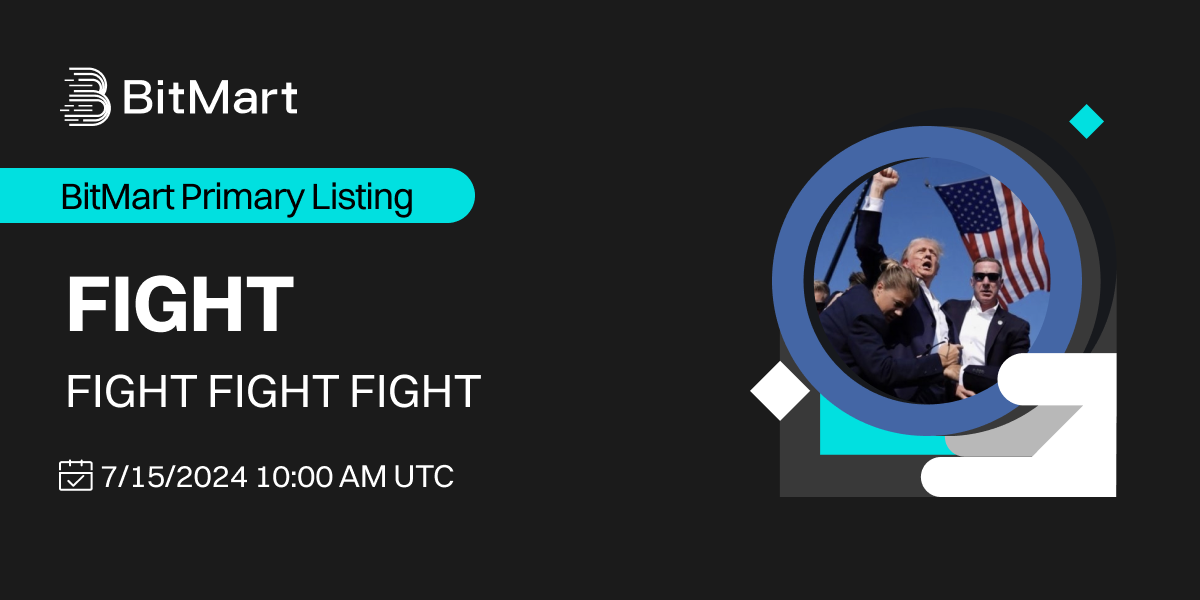 BitMart

BitMart Primary Listing

FIGHT

FIGHT FIGHT FIGHT

7/15/2024 10:00 AM UTC